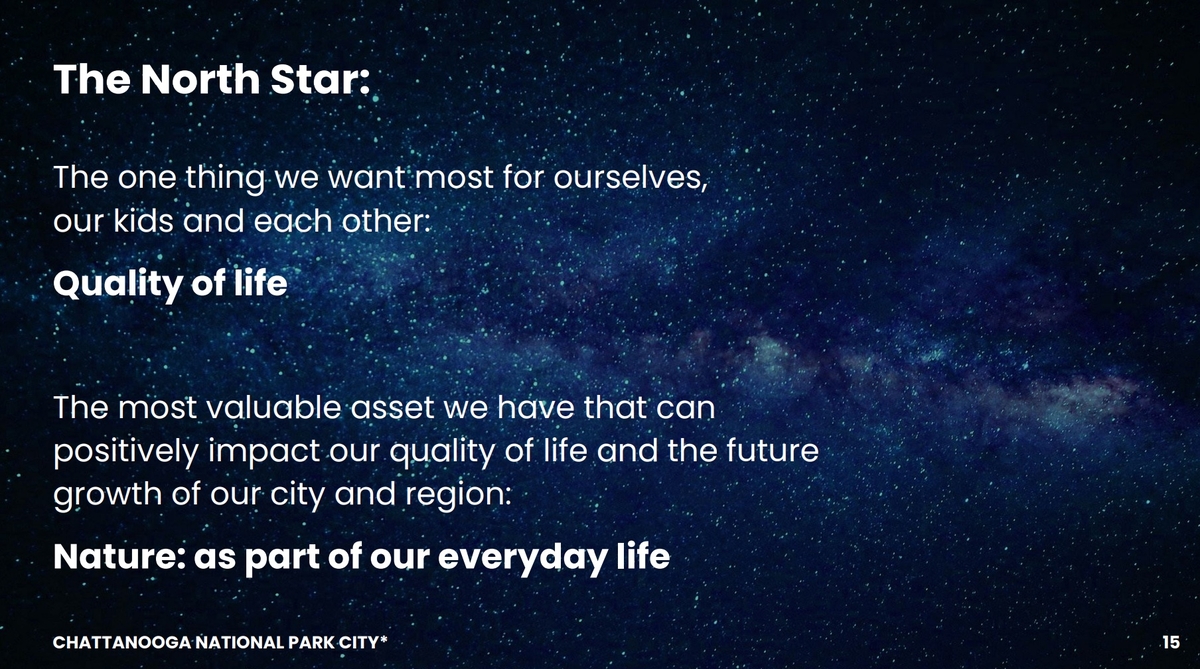 The North Star:

The one thing we want most for ourselves, our kids and each other:

Quality of life

The most valuable asset we have that can positively impact our quality of life and the future growth of our city and region:

Nature: as part of our everyday life

CHATTANOOGA NATIONAL PARK CITY*

15